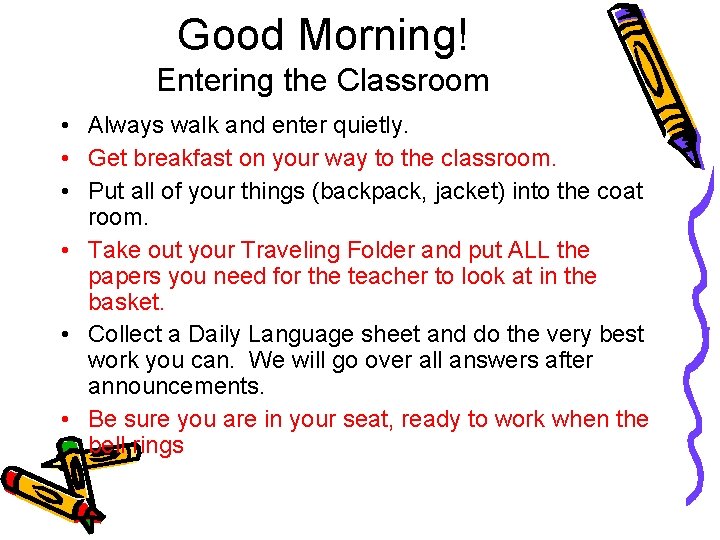 Good Morning!
Entering the Classroom

• Always walk and enter quietly.
• Get breakfast on your way to the classroom.
• Put all of your things (backpack, jacket) into the coat room.
• Take out your Traveling Folder and put ALL the papers you need for the teacher to look at in the basket.
• Collect a Daily Language sheet and do the very best work you can. We will go over all answers after announcements.
• Be sure you are in your seat, ready to work when the bell rings